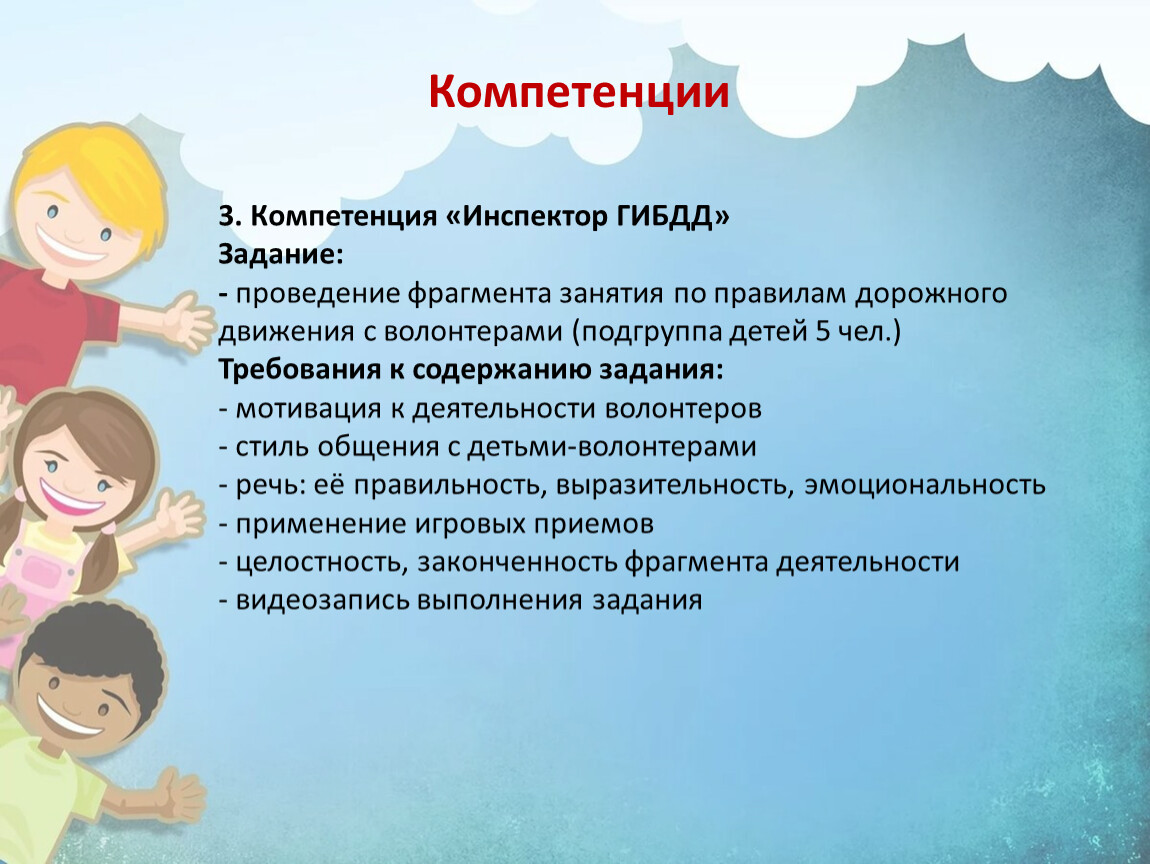 Компетенции

3. Компетенция «Инспектор ГИБДД»
Задание:
- проведение фрагмента занятия по правилам дорожного движения с волонтерами (подгруппа детей 5 чел.)
Требования к содержанию задания:
- мотивация к деятельности волонтеров
- стиль общения с детьми-волонтерами
- речь: её правильность, выразительность, эмоциональность
- применение игровых приемов
- целостность, законченность фрагмента деятельности
- видеозапись выполнения задания